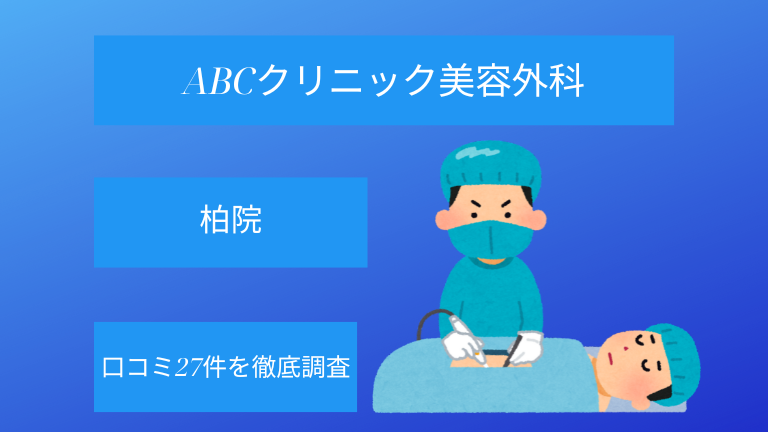 ABCクリニック美容外科

柏院

口コミ27件を徹底調査